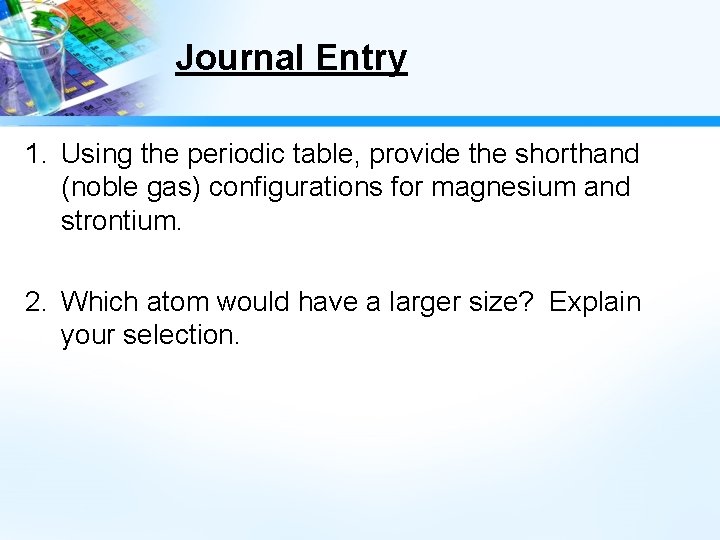 Journal Entry

1. Using the periodic table, provide the shorthand (noble gas) configurations for magnesium and strontium.

2. Which atom would have a larger size? Explain your selection.